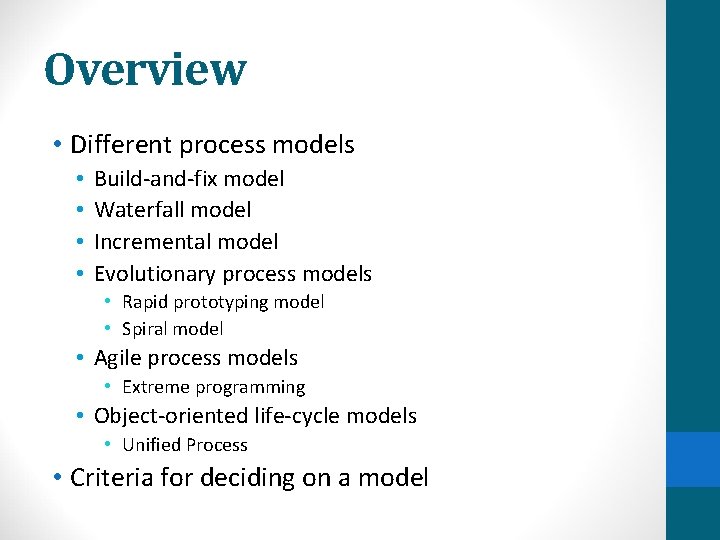 Overview

• Different process models
  • Build-and-fix model
  • Waterfall model
  • Incremental model
  • Evolutionary process models
    • Rapid prototyping model
    • Spiral model
  • Agile process models
    • Extreme programming
  • Object-oriented life-cycle models
    • Unified Process
• Criteria for deciding on a model